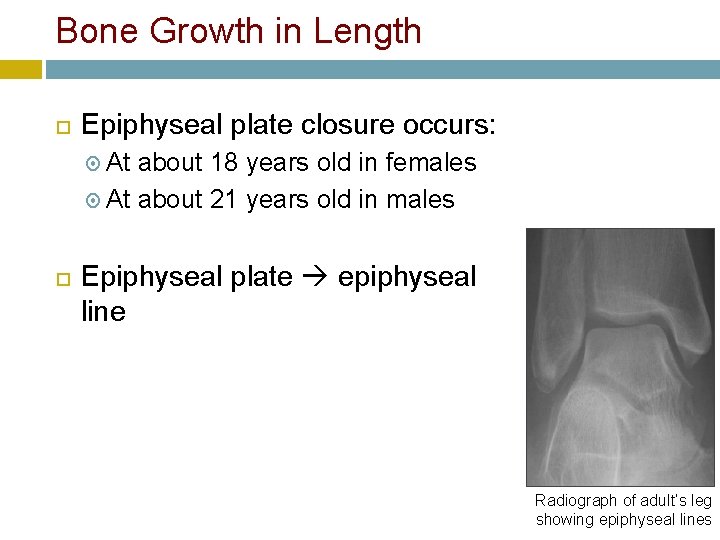 Bone Growth in Length

Epiphyseal plate closure occurs:

At about 18 years old in females

At about 21 years old in males

Epiphyseal plate → epiphyseal line

Radiograph of adult's leg showing epiphyseal lines